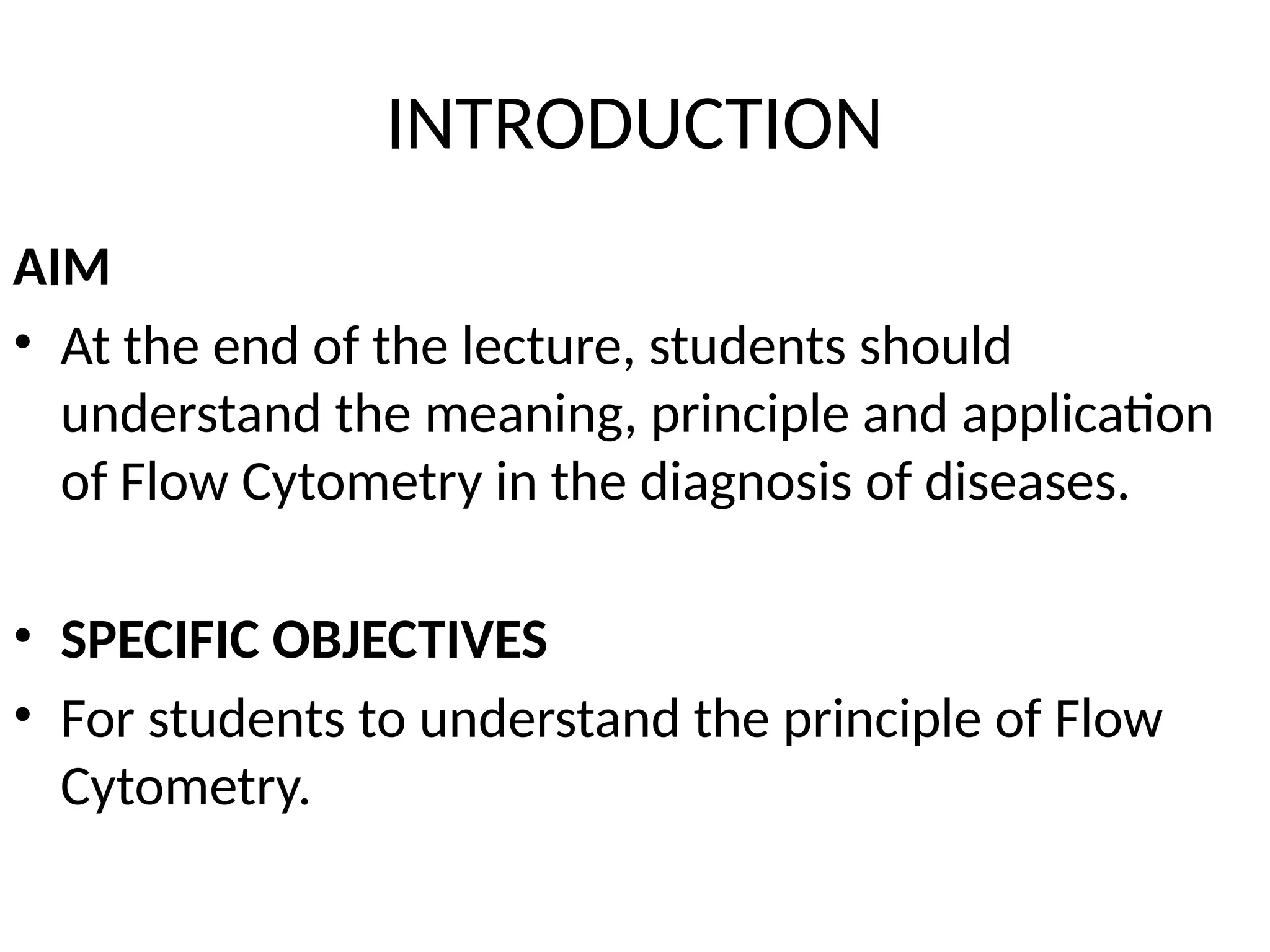 INTRODUCTION

AIM

• At the end of the lecture, students should understand the meaning, principle and application of Flow Cytometry in the diagnosis of diseases.

• SPECIFIC OBJECTIVES

• For students to understand the principle of Flow Cytometry.